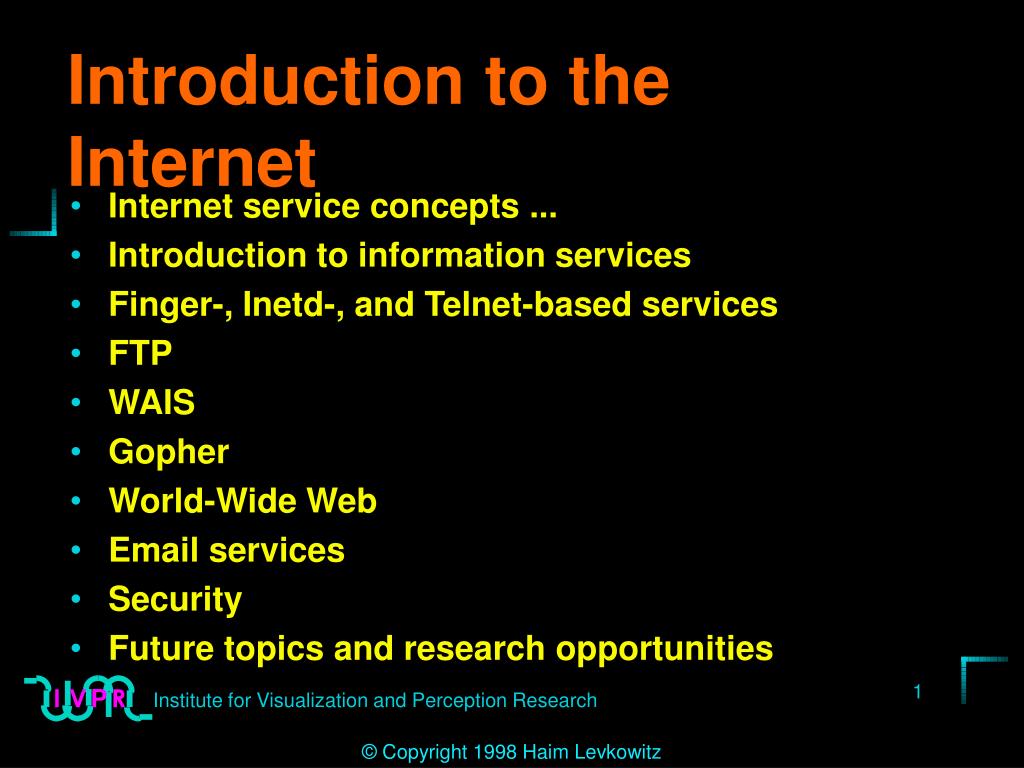 Introduction to the Internet

• Internet service concepts ...
• Introduction to information services
• Finger-, Inetd-, and Telnet-based services
• FTP
• WAIS
• Gopher
• World-Wide Web
• Email services
• Security
• Future topics and research opportunities

IVPR Institute for Visualization and Perception Research

1

© Copyright 1998 Haim Levkowitz